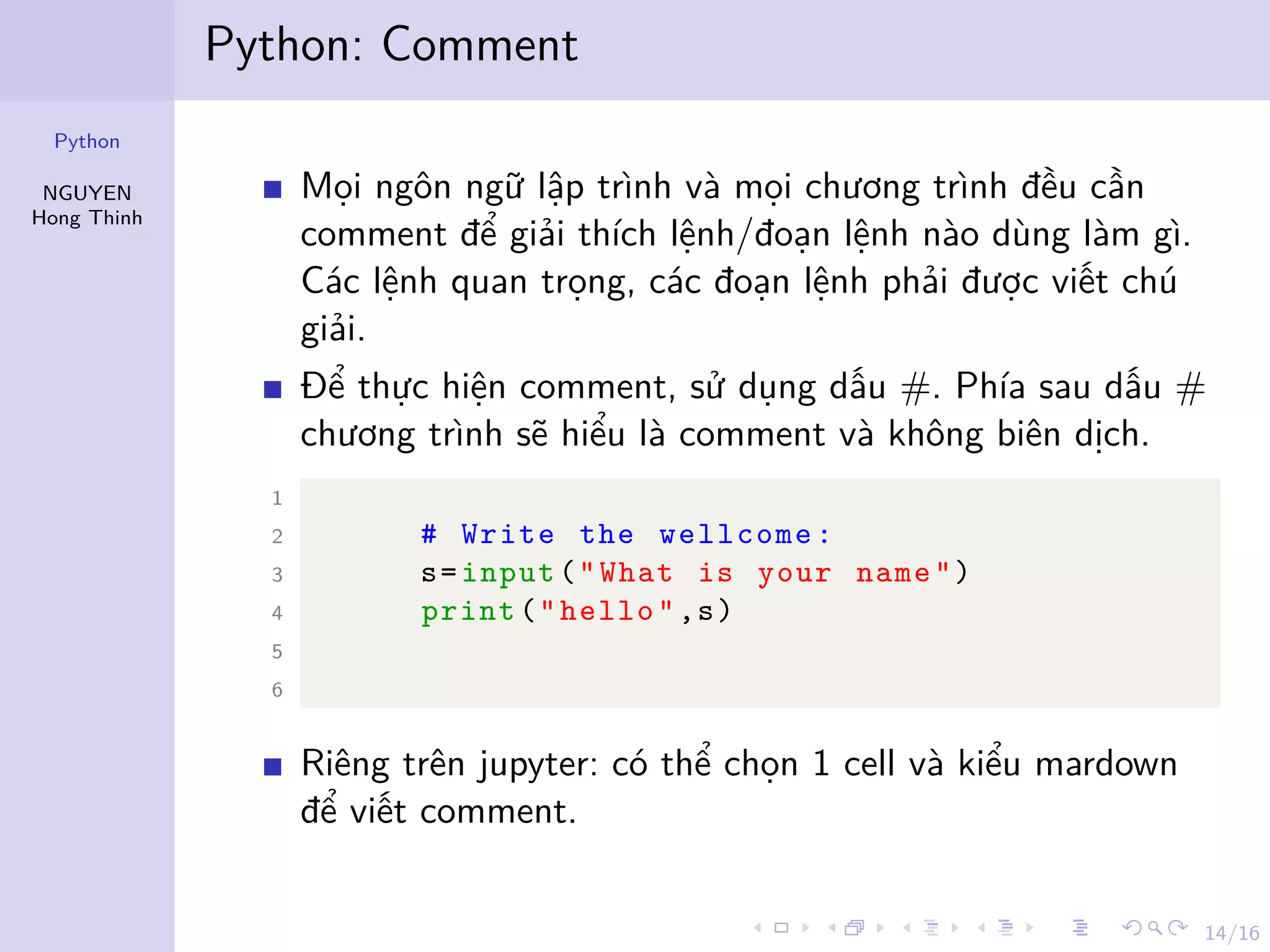 Python: Comment

Python

NGUYEN Hong Thinh

Mọi ngôn ngữ lập trình và mọi chương trình đều cần comment để giải thích lệnh/đoạn lệnh nào dùng làm gì. Các lệnh quan trọng, các đoạn lệnh phải được viết chú giải.

Để thực hiện comment, sử dụng dấu #. Phía sau dấu # chương trình sẽ hiểu là comment và không biên dịch.

1
2 # Write the wellcome:
3 s=input("What is your name")
4 print("hello",s)
5
6

Riêng trên jupyter: có thể chọn 1 cell và kiểu mardown để viết comment.

14/16